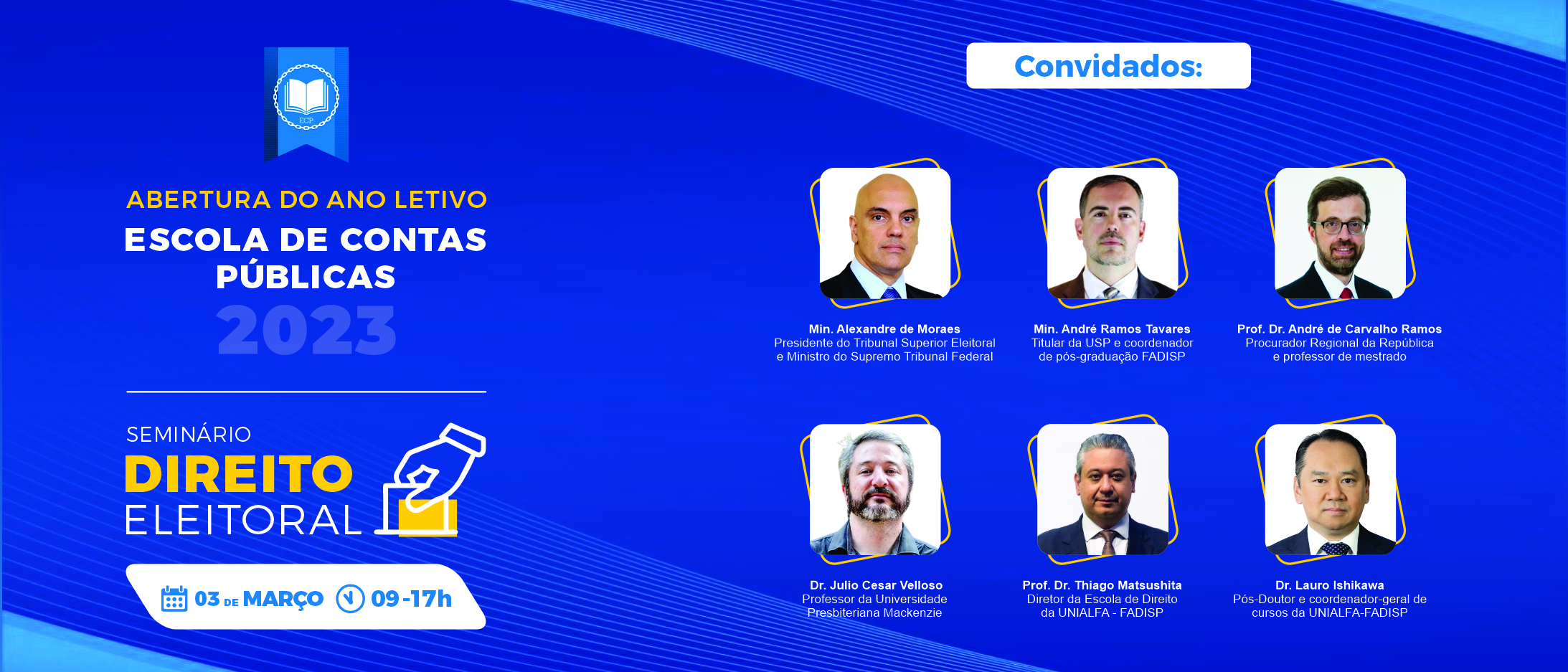 ECP

ABERTURA DO ANO LETIVO
ESCOLA DE CONTAS PÚBLICAS
2023

SEMINÁRIO
DIREITO
ELEITORAL

03 DE MARÇO 09-17h

Convidados:

Min. Alexandre de Moraes
Presidente do Tribunal Superior Eleitoral e Ministro do Supremo Tribunal Federal

Min. André Ramos Tavares
Titular da USP e coordenador de pós-graduação FADISP

Prof. Dr. André de Carvalho Ramos
Procurador Regional da República e professor de mestrado

Dr. Julio Cesar Velloso
Professor da Universidade Presbiteriana Mackenzie

Prof. Dr. Thiago Matsushita
Diretor da Escola de Direito da UNIALFA - FADISP

Dr. Lauro Ishikawa
Pós-Doutor e coordenador-geral de cursos da UNIALFA-FADISP